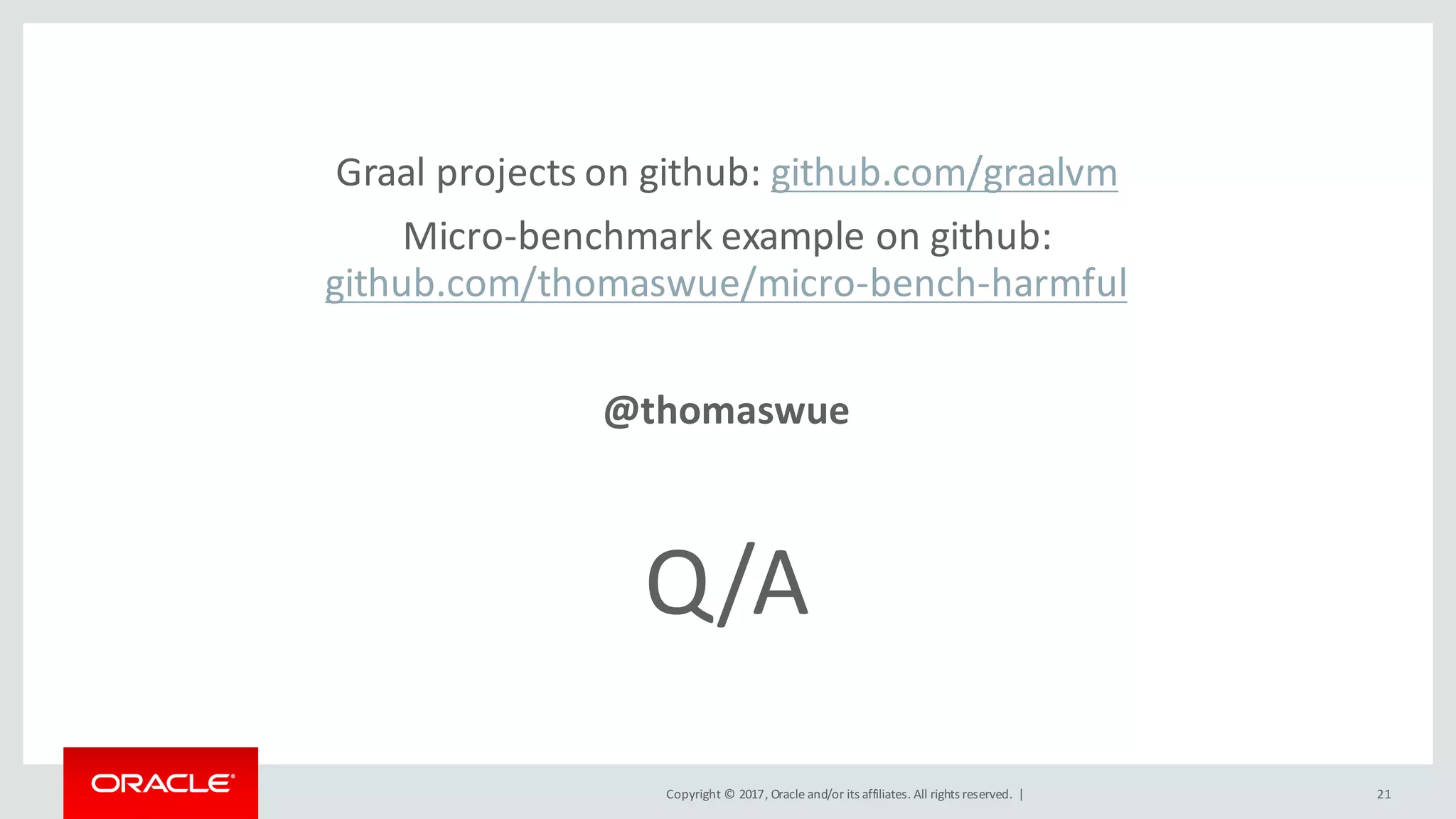 Graal projects on github: github.com/graalvm

Micro-benchmark example on github: github.com/thomaswue/micro-bench-harmful

@thomaswue

Q/A

ORACLE®

Copyright © 2017, Oracle and/or its affiliates. All rights reserved. |

21